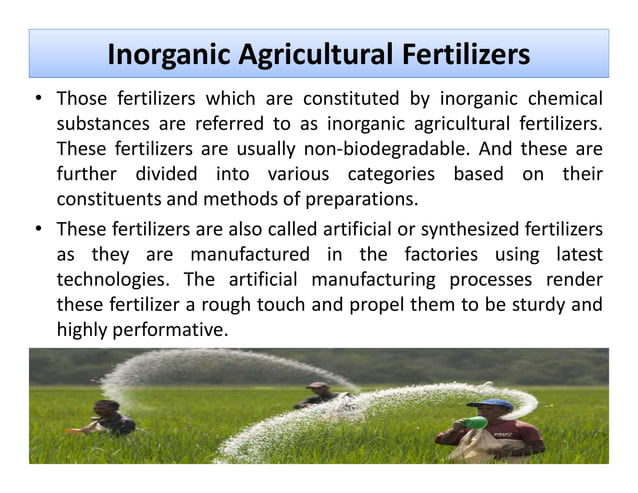 Inorganic Agricultural Fertilizers

• Those fertilizers which are constituted by inorganic chemical substances are referred to as inorganic agricultural fertilizers. These fertilizers are usually non-biodegradable. And these are further divided into various categories based on their constituents and methods of preparations.

• These fertilizers are also called artificial or synthesized fertilizers as they are manufactured in the factories using latest technologies. The artificial manufacturing processes render these fertilizer a rough touch and propel them to be sturdy and highly performative.